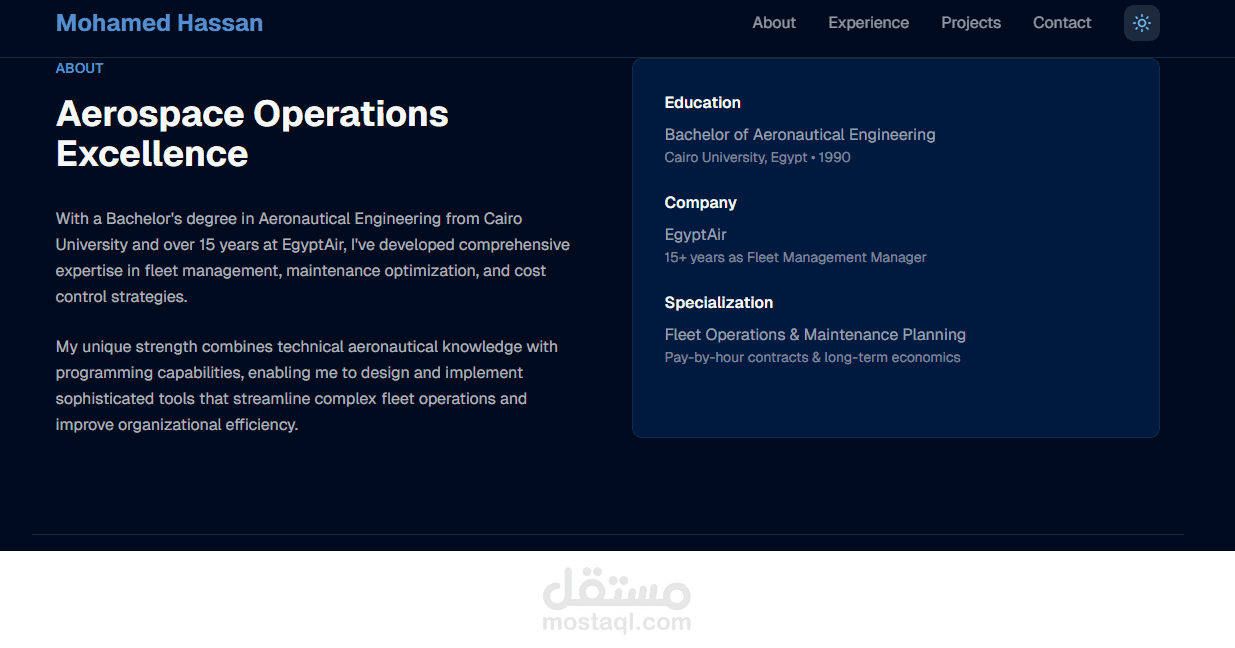 Mohamed Hassan

About Experience Projects Contact

ABOUT

Aerospace Operations Excellence

With a Bachelor's degree in Aeronautical Engineering from Cairo University and over 15 years at EgyptAir, I've developed comprehensive expertise in fleet management, maintenance optimization, and cost control strategies.

My unique strength combines technical aeronautical knowledge with programming capabilities, enabling me to design and implement sophisticated tools that streamline complex fleet operations and improve organizational efficiency.

Education

Bachelor of Aeronautical Engineering

Cairo University, Egypt • 1990

Company

EgyptAir

15+ years as Fleet Management Manager

Specialization

Fleet Operations & Maintenance Planning

Pay-by-hour contracts & long-term economics

مستقل
mostaql.com